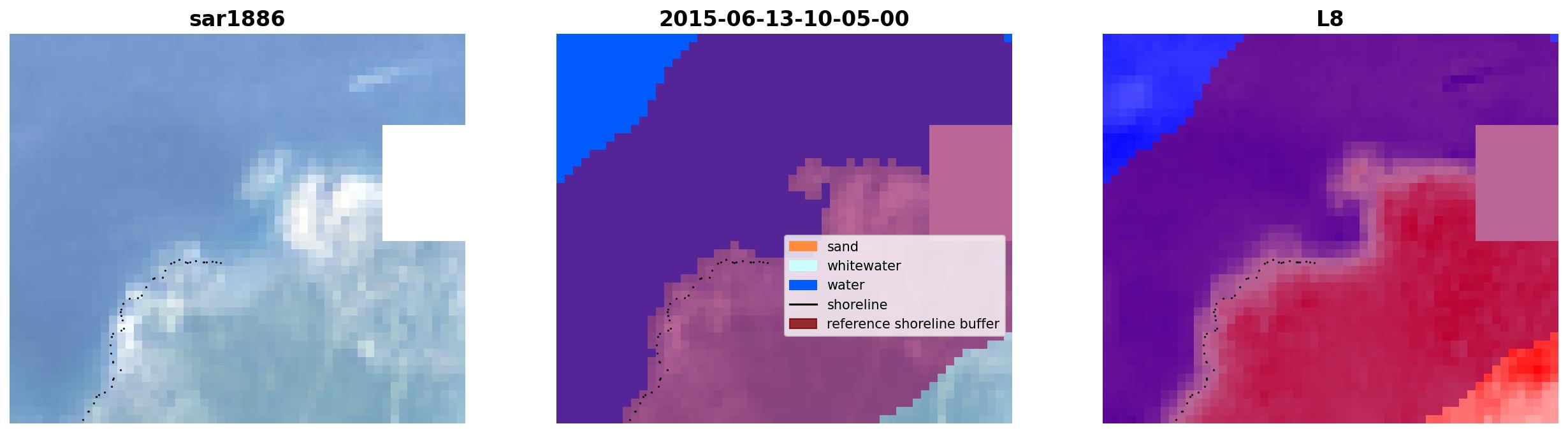 sar1886

2015-06-13-10-05-00

sand
whitewater
water
shoreline
reference shoreline buffer

L8